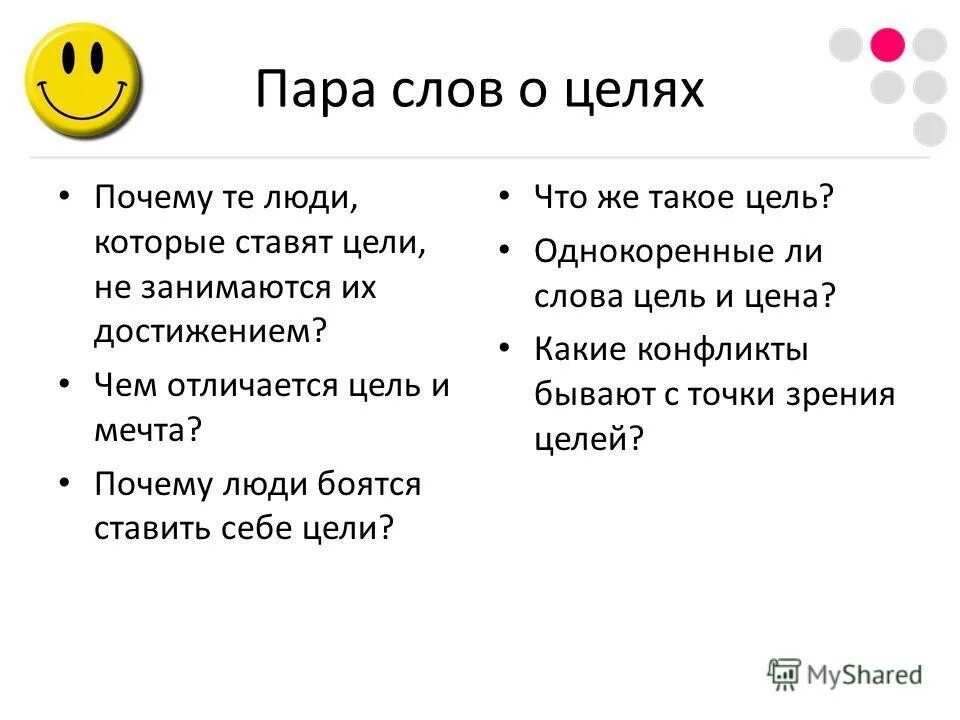 Пара слов о целях

• Почему те люди, которые ставят цели, не занимаются их достижением?
• Чем отличается цель и мечта?
• Почему люди боятся ставить себе цели?

• Что же такое цель?
• Однокоренные ли слова цель и цена?
• Какие конфликты бывают с точки зрения целей?

MyShared